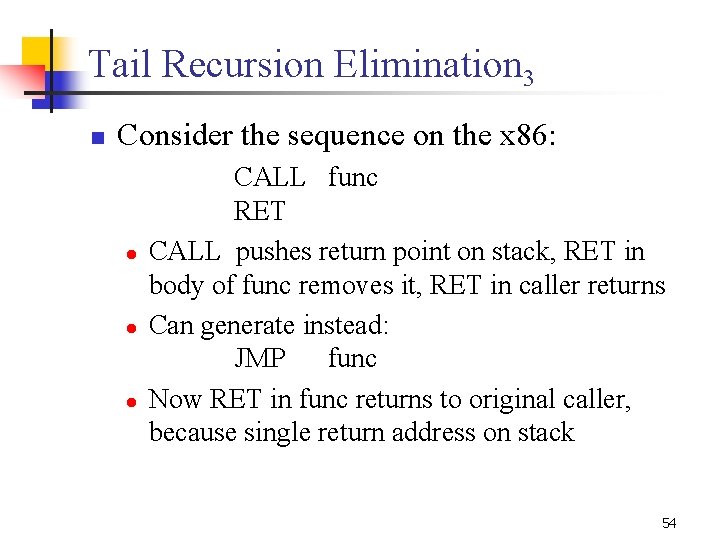 Tail Recursion Elimination$_3$

Consider the sequence on the x86:

CALL func
RET

CALL pushes return point on stack, RET in body of func removes it, RET in caller returns

Can generate instead:

JMP func

Now RET in func returns to original caller, because single return address on stack

54